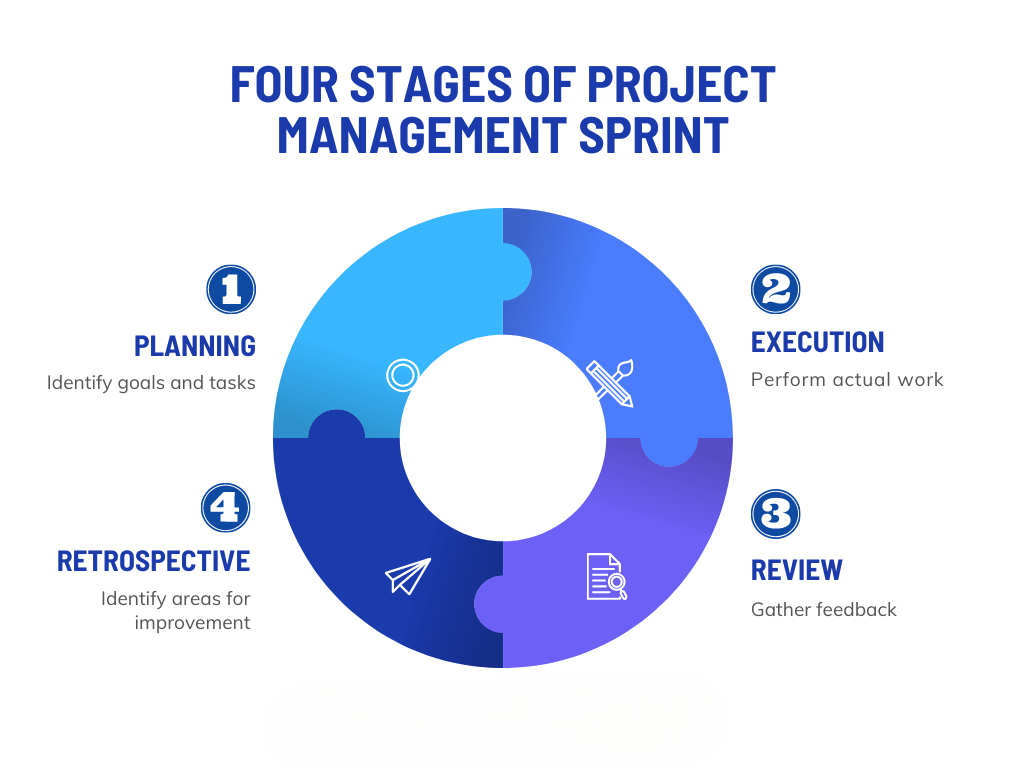 FOUR STAGES OF PROJECT MANAGEMENT SPRINT

1
PLANNING
Identify goals and tasks

2
EXECUTION
Perform actual work

3
REVIEW
Gather feedback

4
RETROSPECTIVE
Identify areas for improvement